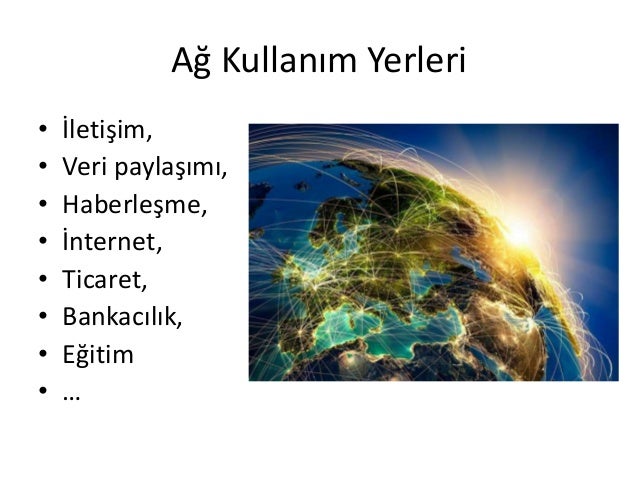 Ağ Kullanım Yerleri

• İletişim,
• Veri paylaşımı,
• Haberleşme,
• İnternet,
• Ticaret,
• Bankacılık,
• Eğitim
• …